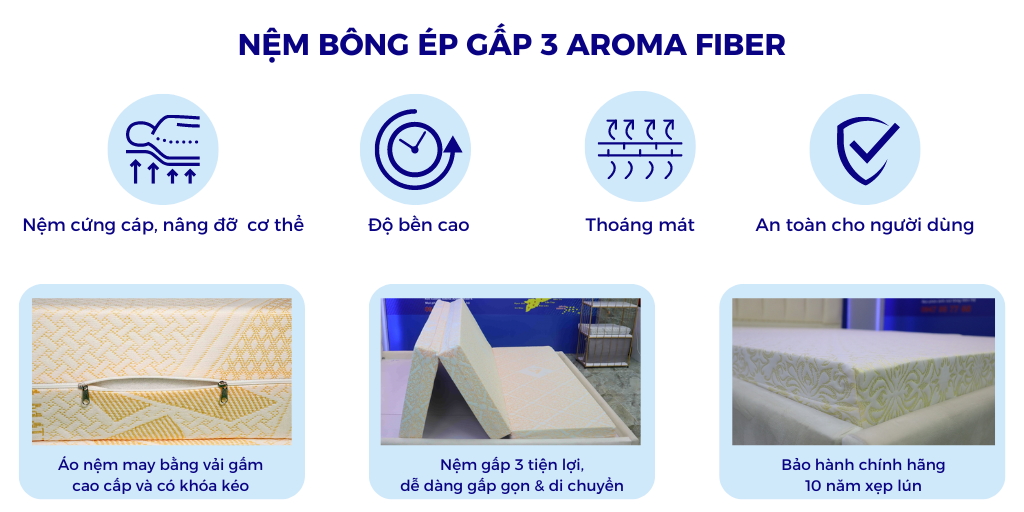 NỆM BÔNG ÉP GẤP 3 AROMA FIBER

Nệm cứng cáp, nâng đỡ cơ thể

Độ bền cao

Thoáng mát

An toàn cho người dùng

Áo nệm may bằng vải gấm cao cấp và có khóa kéo

Nệm gấp 3 tiện lợi, dễ dàng gấp gọn & di chuyển

Bảo hành chính hãng 10 năm xẹp lún